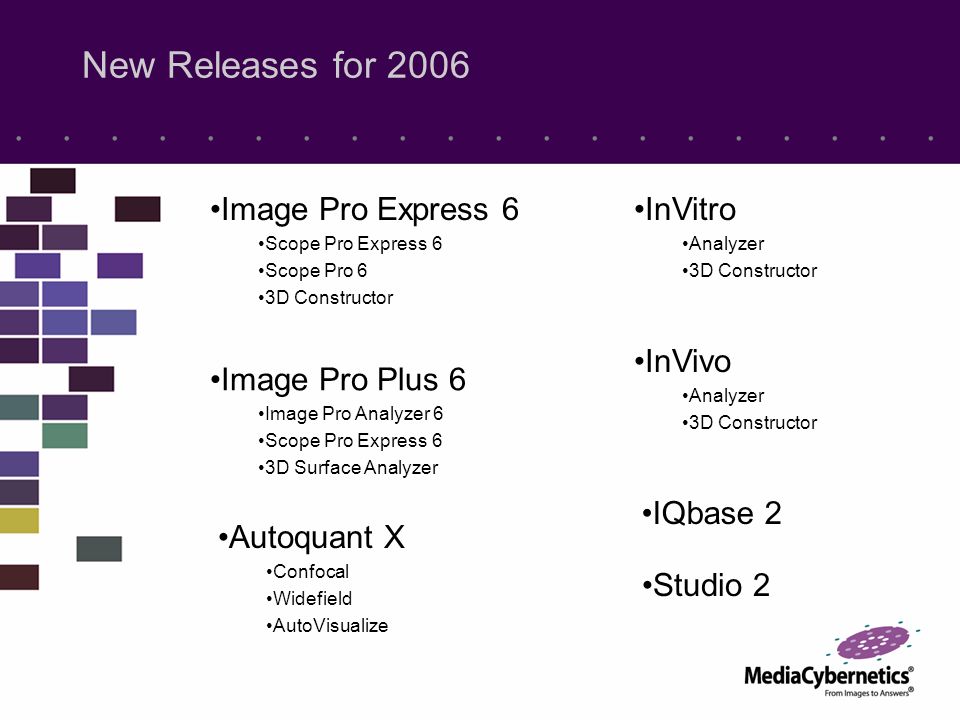 New Releases for 2006

•Image Pro Express 6
•Scope Pro Express 6
•Scope Pro 6
•3D Constructor

•Image Pro Plus 6
•Image Pro Analyzer 6
•Scope Pro Express 6
•3D Surface Analyzer

•Autoquant X
•Confocal
•Widefield
•AutoVisualize

•InVitro
•Analyzer
•3D Constructor

•InVivo
•Analyzer
•3D Constructor

•IQbase 2

•Studio 2

MediaCybernetics®
From Images to Answers®